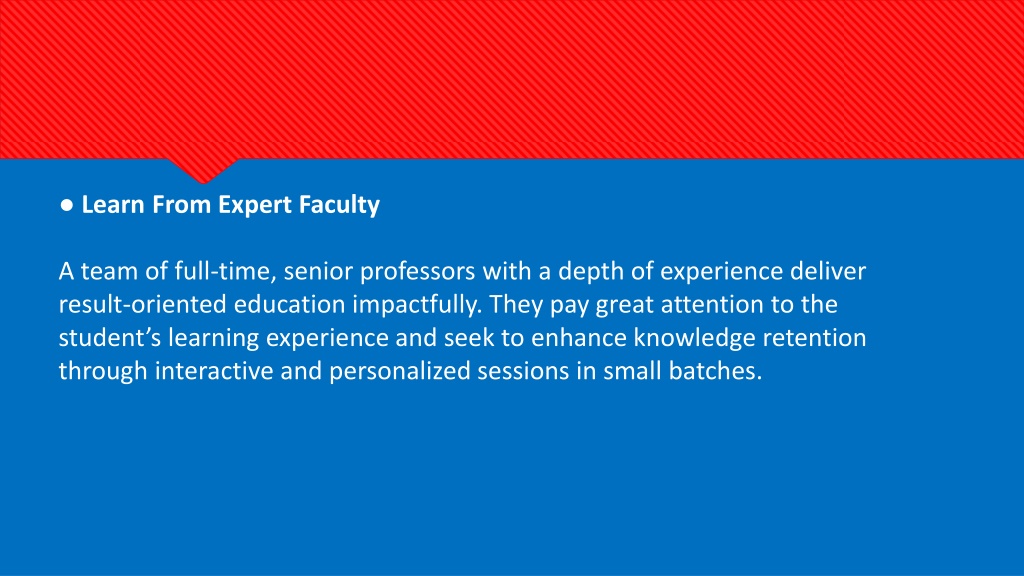 ● Learn From Expert Faculty

A team of full-time, senior professors with a depth of experience deliver result-oriented education impactfully. They pay great attention to the student’s learning experience and seek to enhance knowledge retention through interactive and personalized sessions in small batches.